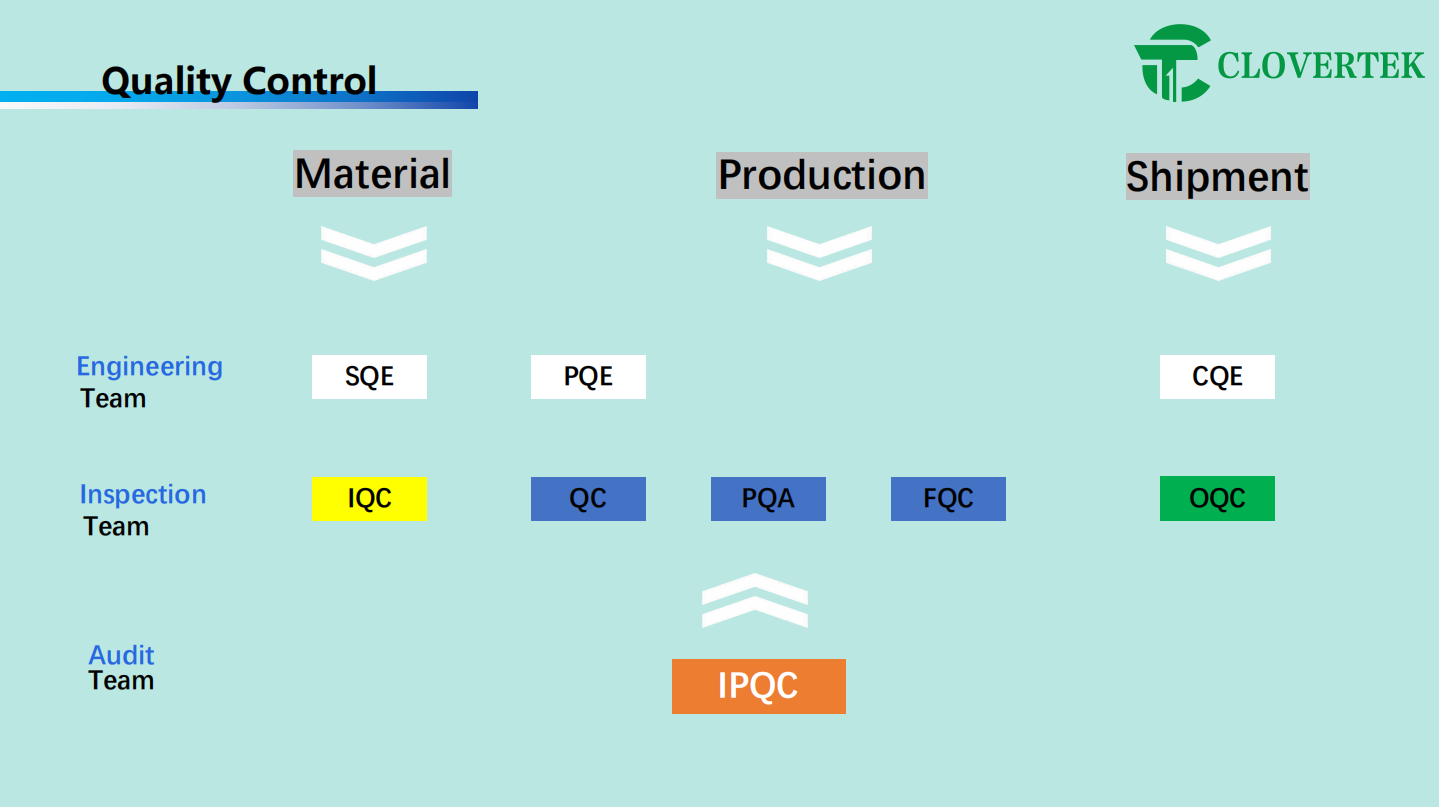 Quality Control

CLOVERTEK

Material

Production

Shipment

Engineering Team

SQE

PQE

CQE

Inspection Team

IQC

QC

PQA

FQC

OQC

Audit Team

IPQC